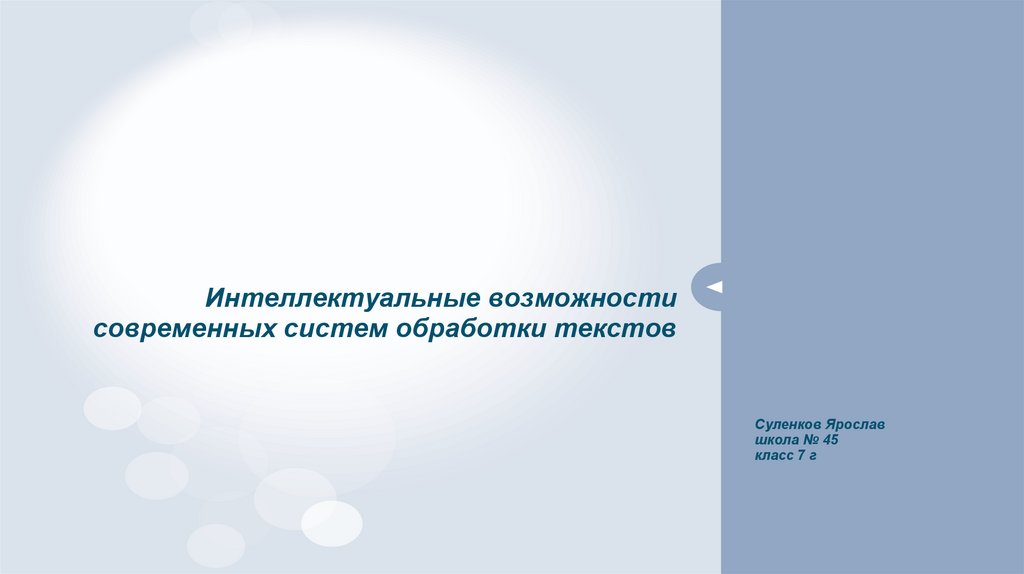 Интеллектуальные возможности современных систем обработки текстов

Суленков Ярослав
школа № 45
класс 7 г